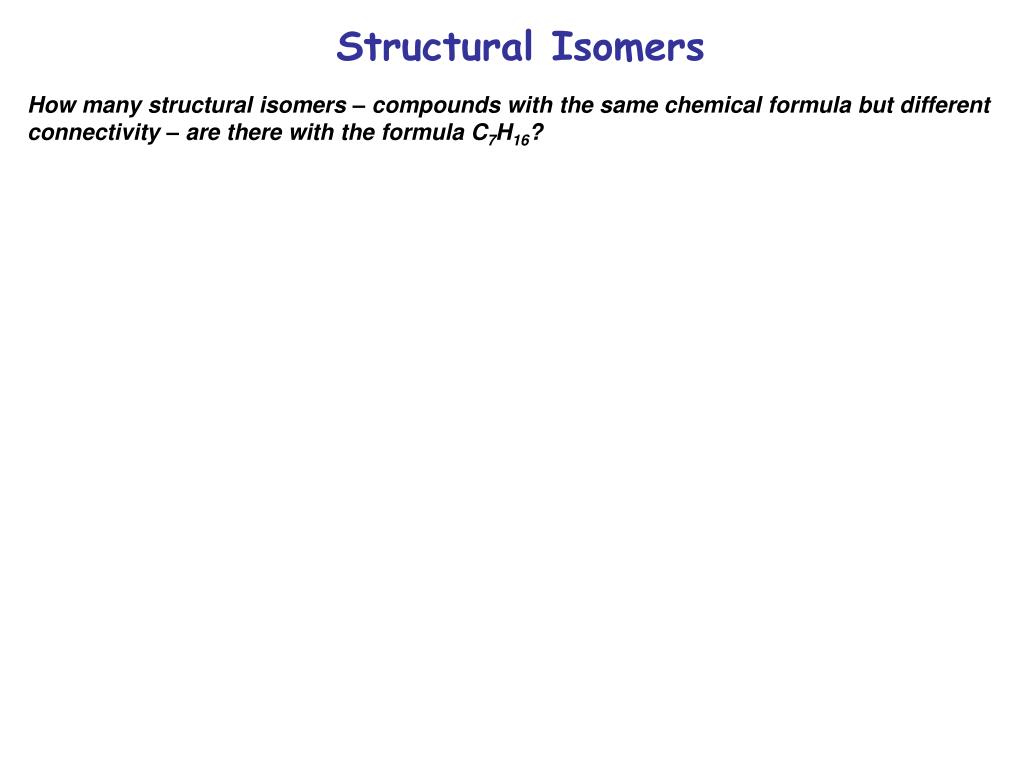 Structural Isomers

How many structural isomers – compounds with the same chemical formula but different connectivity – are there with the formula $C_7H_{16}$?